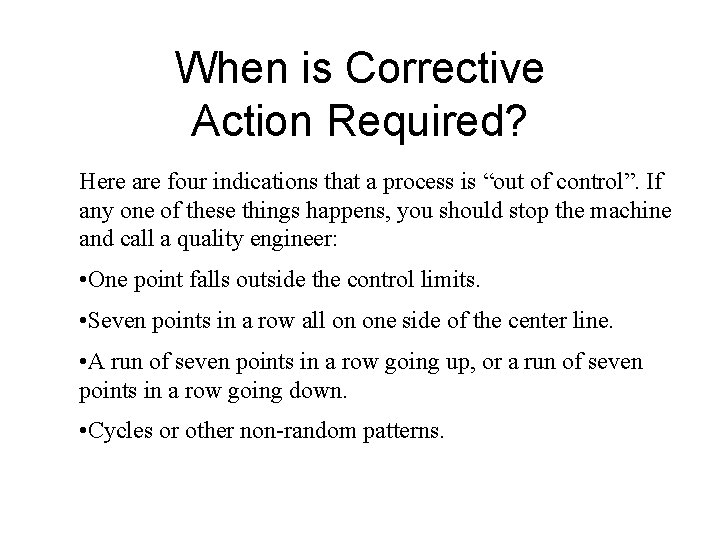 When is Corrective Action Required?

Here are four indications that a process is “out of control”. If any one of these things happens, you should stop the machine and call a quality engineer:

•One point falls outside the control limits.

•Seven points in a row all on one side of the center line.

•A run of seven points in a row going up, or a run of seven points in a row going down.

•Cycles or other non-random patterns.